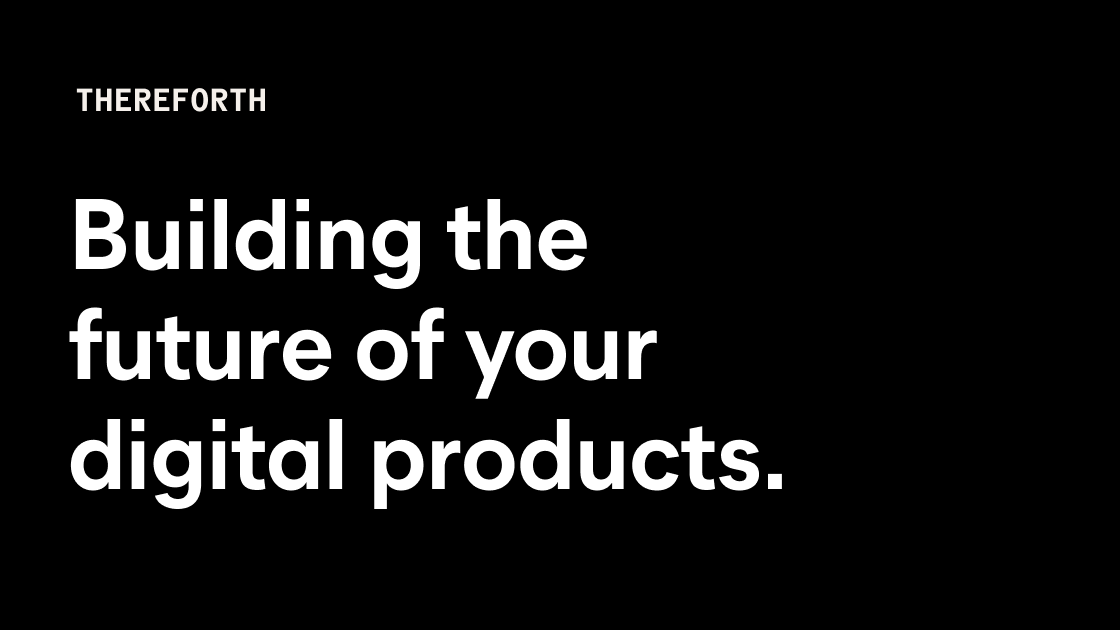 THEREFORTH

Building the future of your digital products.